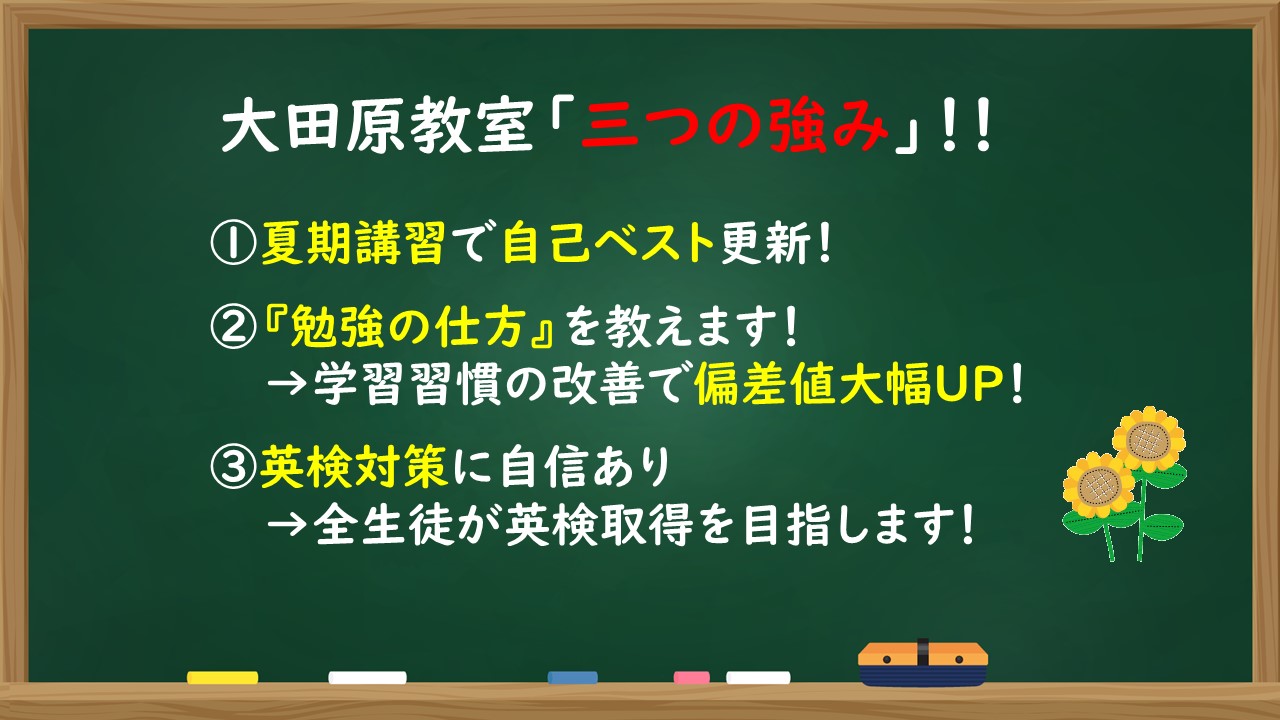 大田原教室「三つの強み」!!

①夏期講習で自己ベスト更新!

②『勉強の仕方』を教えます!
→学習習慣の改善で偏差値大幅UP!

③英検対策に自信あり
→全生徒が英検取得を目指します!